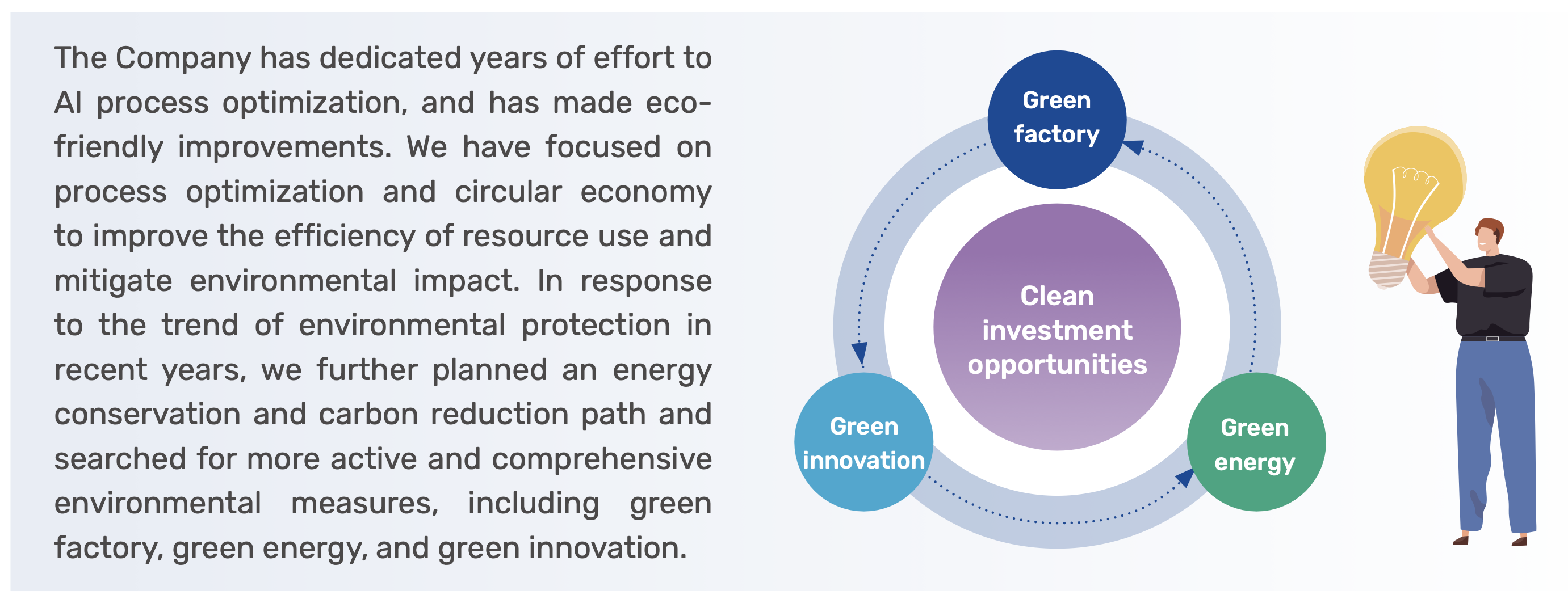 The Company has dedicated years of effort to AI process optimization, and has made eco-friendly improvements. We have focused on process optimization and circular economy to improve the efficiency of resource use and mitigate environmental impact. In response to the trend of environmental protection in recent years, we further planned an energy conservation and carbon reduction path and searched for more active and comprehensive environmental measures, including green factory, green energy, and green innovation.

Green factory

Clean investment opportunities

Green innovation

Green energy